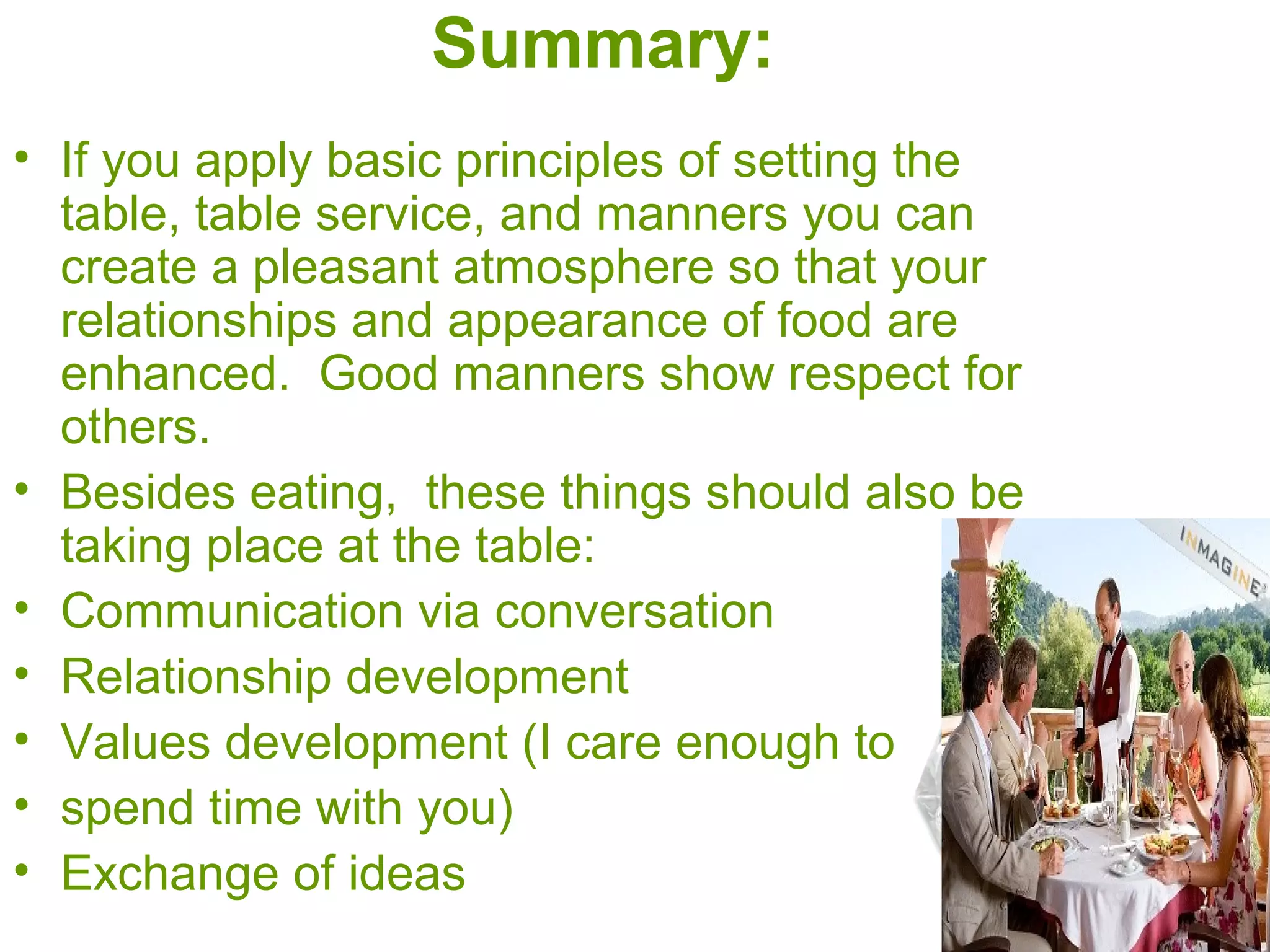 Summary:

• If you apply basic principles of setting the table, table service, and manners you can create a pleasant atmosphere so that your relationships and appearance of food are enhanced.  Good manners show respect for others.
• Besides eating,  these things should also be taking place at the table:
• Communication via conversation
• Relationship development
• Values development (I care enough to
• spend time with you)
• Exchange of ideas

INMAGINE